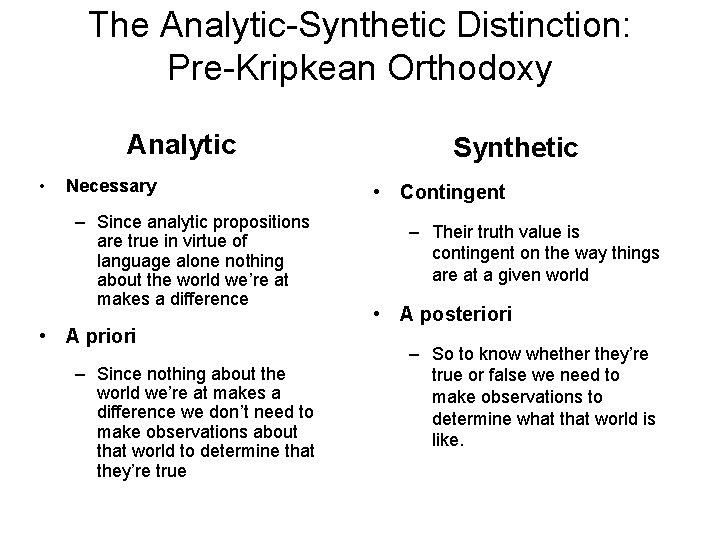 The Analytic-Synthetic Distinction: Pre-Kripkean Orthodoxy

Analytic

• Necessary

– Since analytic propositions are true in virtue of language alone nothing about the world we're at makes a difference

• A priori

– Since nothing about the world we're at makes a difference we don't need to make observations about that world to determine that they're true

Synthetic

• Contingent

– Their truth value is contingent on the way things are at a given world

• A posteriori

– So to know whether they're true or false we need to make observations to determine what that world is like.